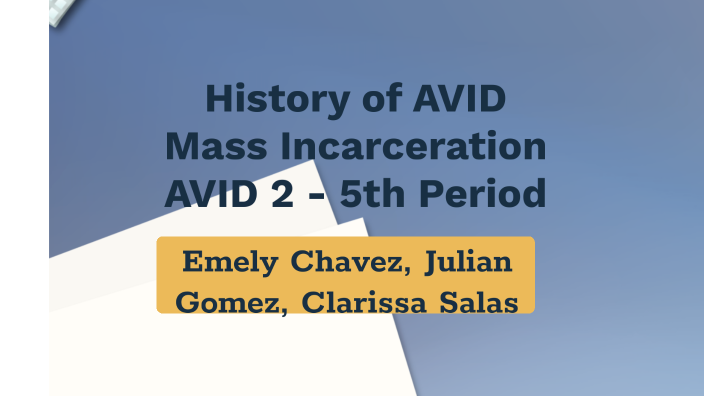 History of AVID
Mass Incarceration
AVID 2 - 5th Period

Emely Chavez, Julian Gomez, Clarissa Salas